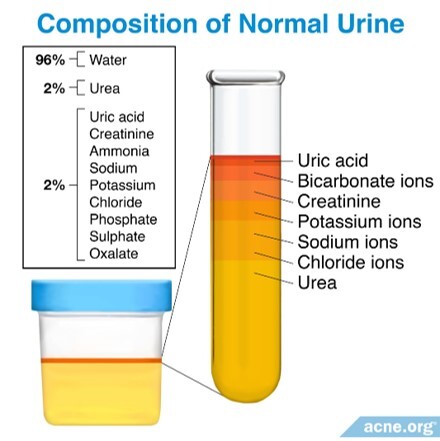 Composition of Normal Urine

96% Water

2% Urea

2% Uric acid
Creatinine
Ammonia
Sodium
Potassium
Chloride
Phosphate
Sulphate
Oxalate

Uric acid
Bicarbonate ions
Creatinine
Potassium ions
Sodium ions
Chloride ions
Urea

acne.org